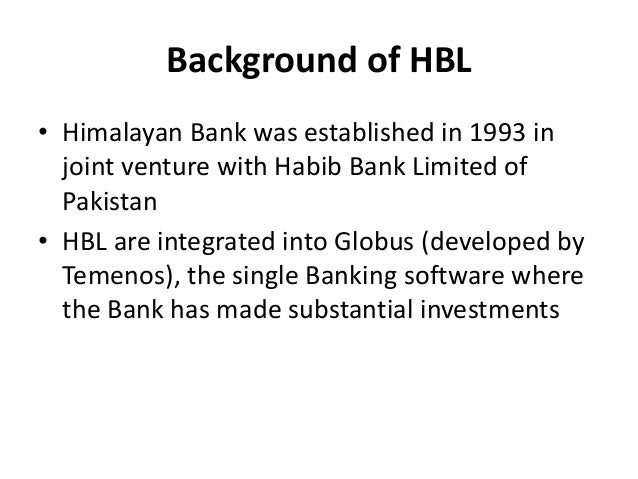 Background of HBL

• Himalayan Bank was established in 1993 in joint venture with Habib Bank Limited of Pakistan
• HBL are integrated into Globus (developed by Temenos), the single Banking software where the Bank has made substantial investments